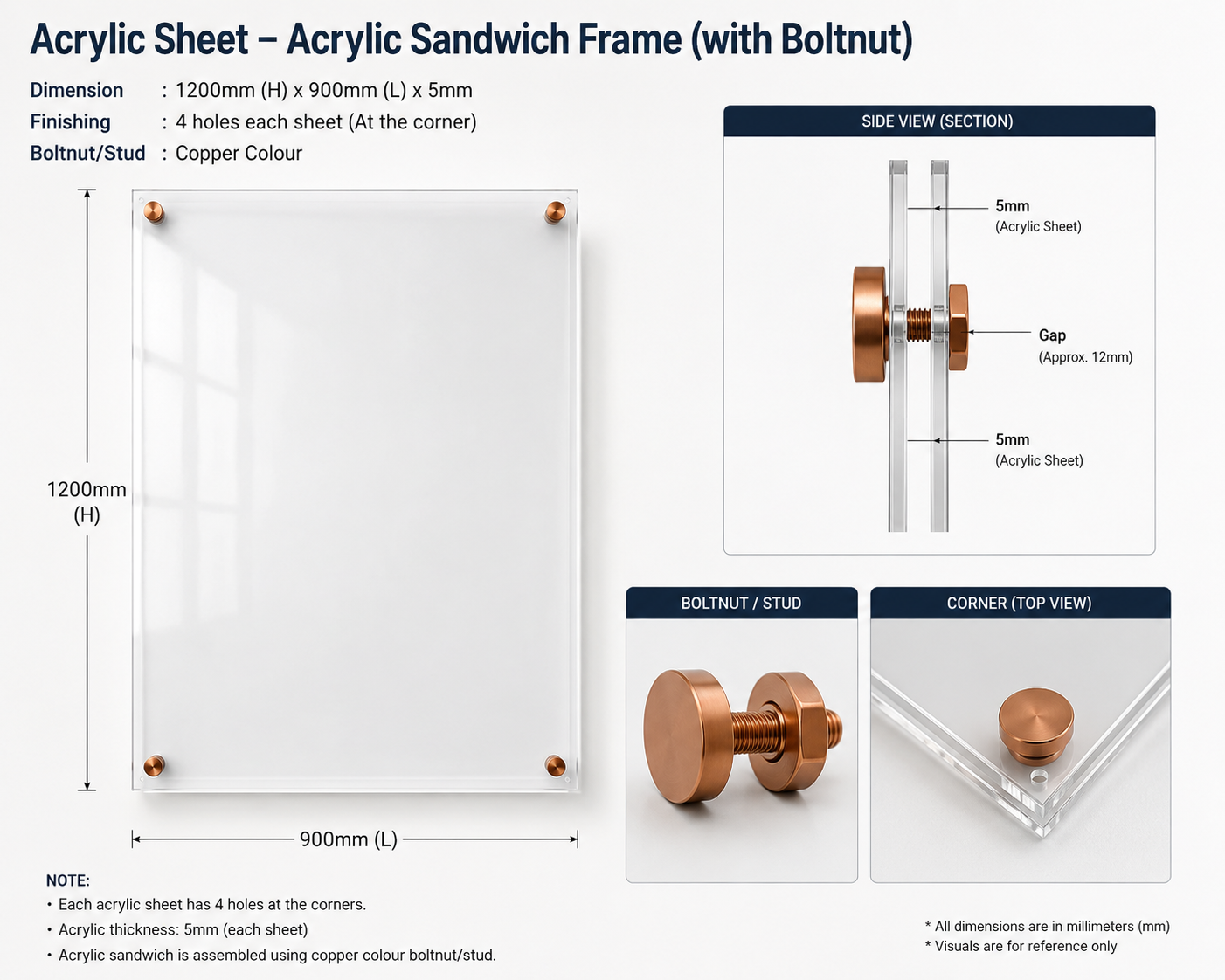 Acrylic Sheet – Acrylic Sandwich Frame (with Boltnut)

Dimension : 1200mm (H) x 900mm (L) x 5mm
Finishing : 4 holes each sheet (At the corner)
Boltnut/Stud : Copper Colour

1200mm (H)

900mm (L)

SIDE VIEW (SECTION)

5mm
(Acrylic Sheet)

Gap
(Approx. 12mm)

5mm
(Acrylic Sheet)

BOLTNUT / STUD

CORNER (TOP VIEW)

NOTE:
• Each acrylic sheet has 4 holes at the corners.
• Acrylic thickness: 5mm (each sheet)
• Acrylic sandwich is assembled using copper colour boltnut/stud.

* All dimensions are in millimeters (mm)
* Visuals are for reference only